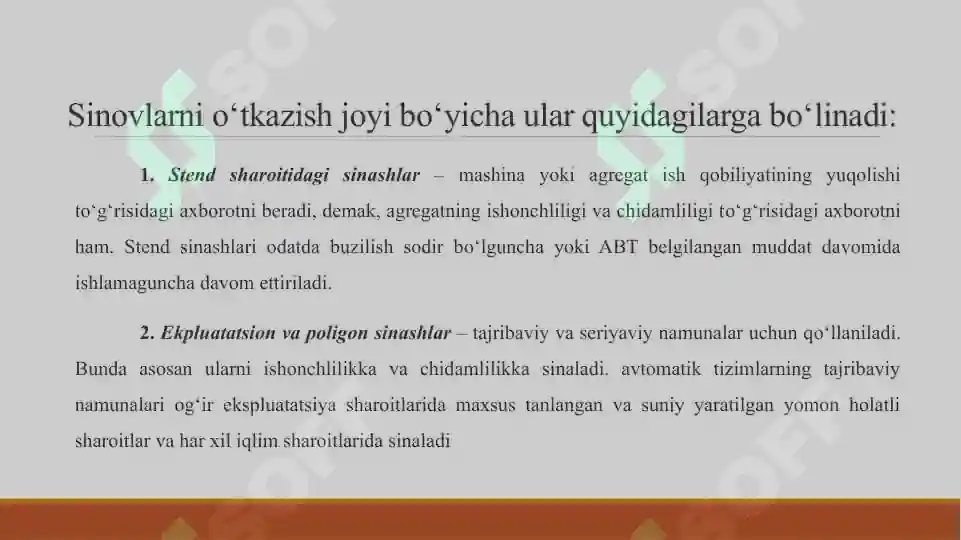 Sinovlarni o‘tkazish joyi bo‘yicha ular quyidagilarga bo‘linadi:

1. Stend sharoitidagi sinashlar – mashina yoki agregat ish qobiliyatining yuqolishi to‘g‘risidagi axborotni beradi, demak, agregatning ishonchliligi va chidamliligi to‘g‘risidagi axborotni ham. Stend sinashlari odatda buzilish sodir bo‘lguncha yoki ABT belgilangan muddat davomida ishlamaguncha davom ettiriladi.

2. Ekpluatatsion va poligon sinashlar – tajribaviy va seriyaviy namunalar uchun qo‘llaniladi. Bunda asosan ularni ishonchlilikka va chidamlilikka sinaladi. avtomatik tizimlarning tajribaviy namunalari og‘ir ekspluatatsiya sharoitlarida maxsus tanlangan va suniy yaratilgan yomon holatli sharoitlar va har xil iqlim sharoitlarida sinaladi